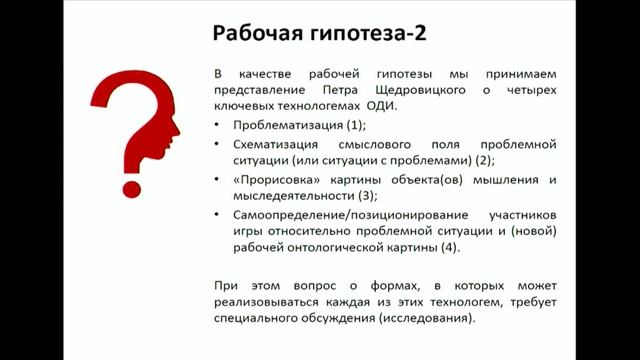 Рабочая гипотеза-2

В качестве рабочей гипотезы мы принимаем представление Петра Щедровицкого о четырех ключевых технологемах ОДИ.

• Проблематизация (1);
• Схематизация смыслового поля проблемной ситуации (или ситуации с проблемами) (2);
• «Прорисовка» картины объекта(ов) мышления и мыследеятельности (3);
• Самоопределение/позиционирование участников игры относительно проблемной ситуации и (новой) рабочей онтологической картины (4).

При этом вопрос о формах, в которых может реализовываться каждая из этих технологем, требует специального обсуждения (исследования).